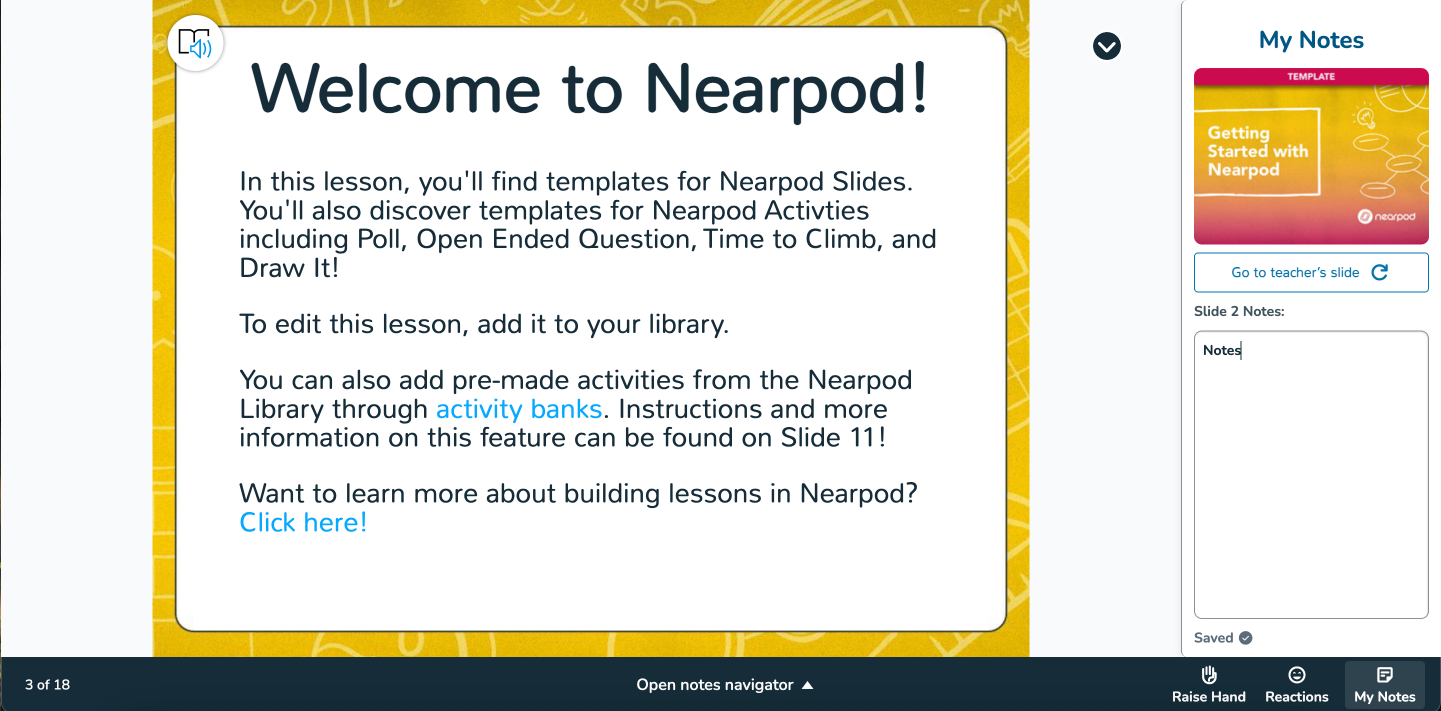 Welcome to Nearpod!

In this lesson, you'll find templates for Nearpod Slides. You'll also discover templates for Nearpod Activties including Poll, Open Ended Question, Time to Climb, and Draw It!

To edit this lesson, add it to your library.

You can also add pre-made activities from the Nearpod Library through activity banks. Instructions and more information on this feature can be found on Slide 11!

Want to learn more about building lessons in Nearpod? Click here!

My Notes

TEMPLATE

Getting Started with Nearpod

nearpod

Go to teacher's slide

Slide 2 Notes:

Notes

Saved

3 of 18

Open notes navigator

Raise Hand

Reactions

My Notes